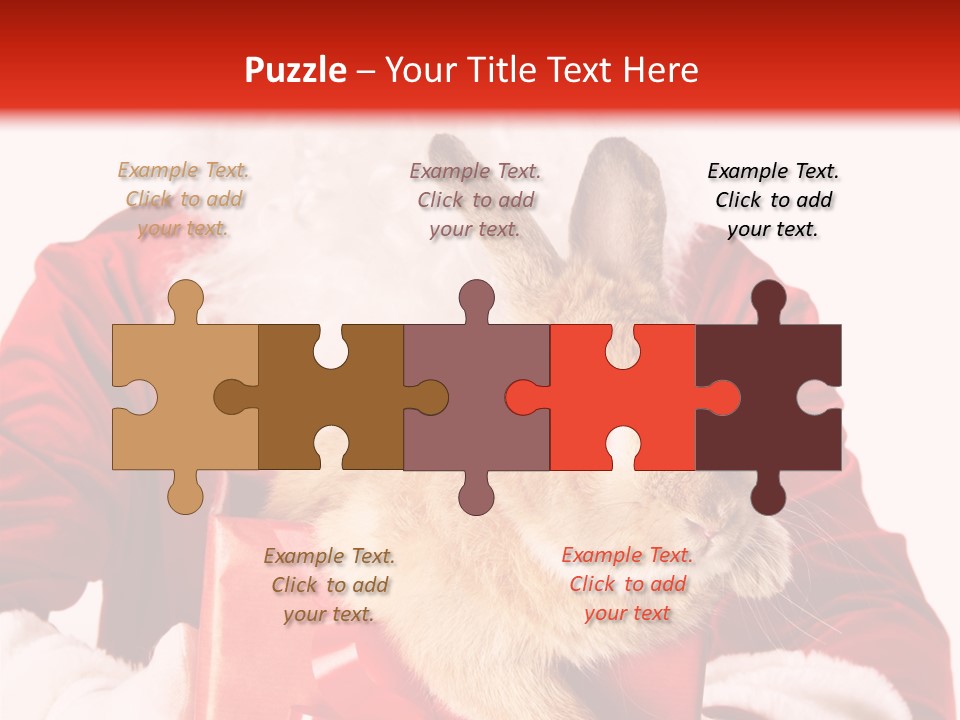 Puzzle – Your Title Text Here

Example Text. Click to add your text.

Example Text. Click to add your text.

Example Text. Click to add your text.

Example Text. Click to add your text.

Example Text. Click to add your text